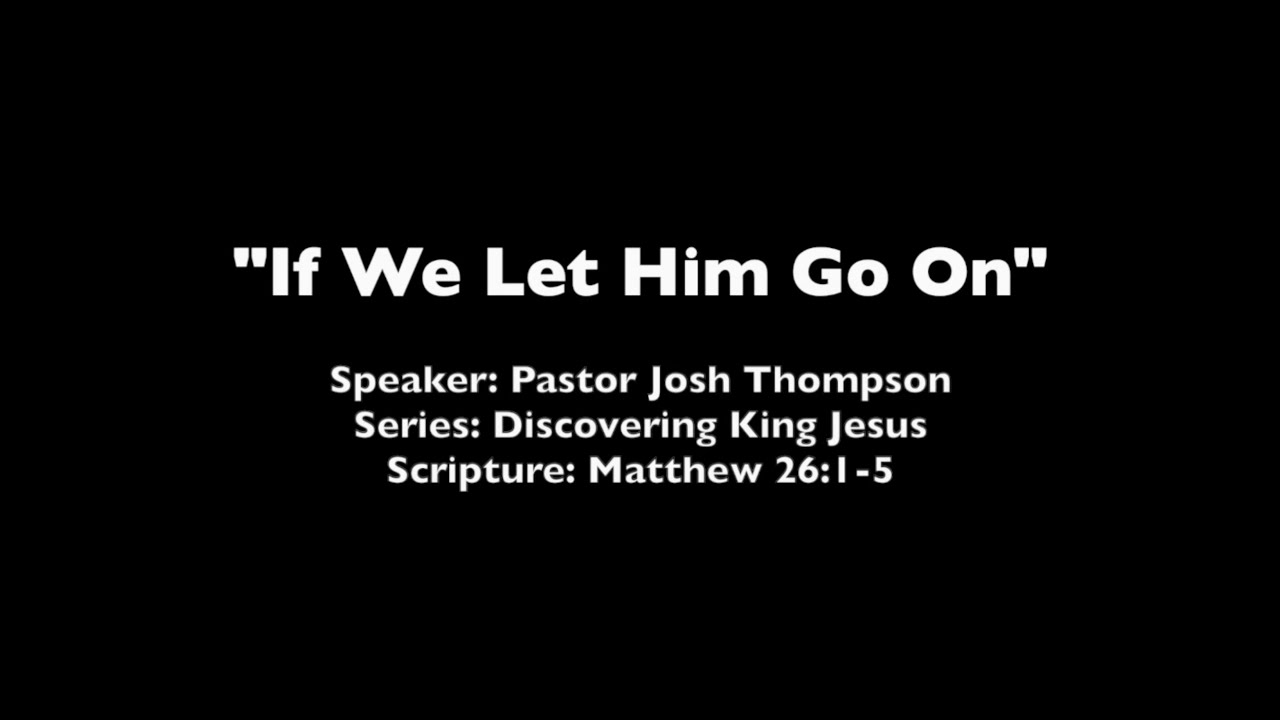 "If We Let Him Go On"

Speaker: Pastor Josh Thompson
Series: Discovering King Jesus
Scripture: Matthew 26:1-5